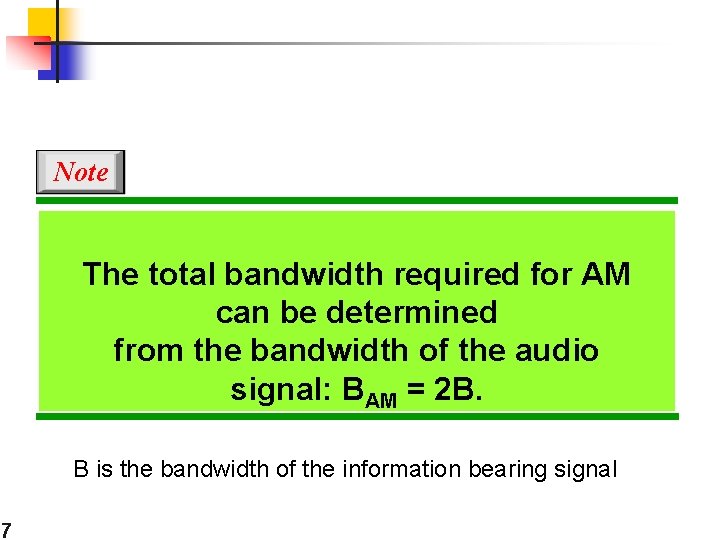 Note

The total bandwidth required for AM can be determined from the bandwidth of the audio signal: $B_{AM} = 2B$.

B is the bandwidth of the information bearing signal

7